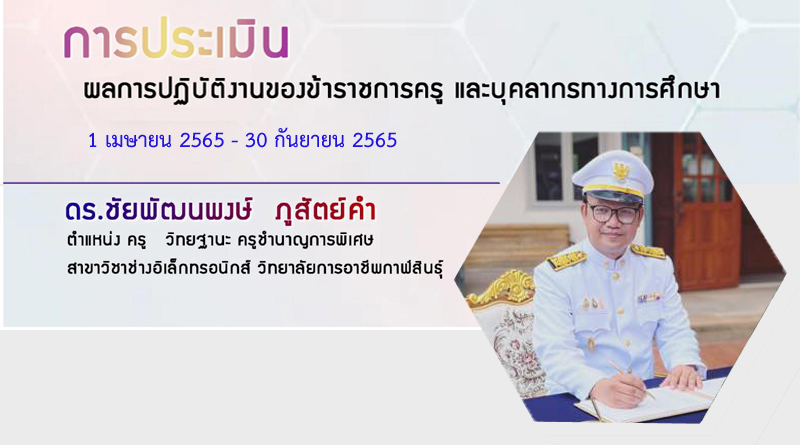 การประเมิน

ผลการปฏิบัติงานของข้าราชการครู และบุคลากรทางการศึกษา

1 เมษายน 2565 - 30 กันยายน 2565

ดร.ชัยพัฒนพงษ์ ภูสัตย์คำ

ตำแหน่ง ครู วิทยฐานะ ครูชำนาญการพิเศษ

สาขาวิชาช่างอิเล็กทรอนิกส์ วิทยาลัยการอาชีพกาฬสินธุ์